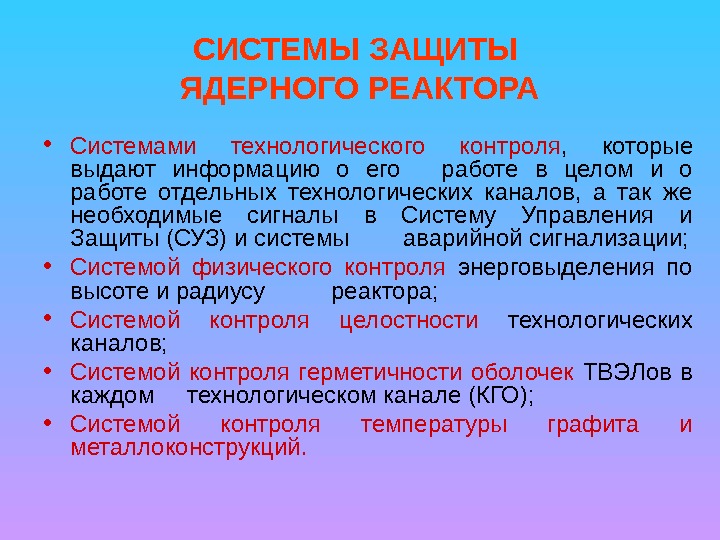 СИСТЕМЫ ЗАЩИТЫ ЯДЕРНОГО РЕАКТОРА

• Системами технологического контроля, которые выдают информацию о его работе в целом и о работе отдельных технологических каналов, а так же необходимые сигналы в Систему Управления и Защиты (СУЗ) и системы аварийной сигнализации;

• Системой физического контроля энерговыделения по высоте и радиусу реактора;

• Системой контроля целостности технологических каналов;

• Системой контроля герметичности оболочек ТВЭЛов в каждом технологическом канале (КГО);

• Системой контроля температуры графита и металлоконструкций.